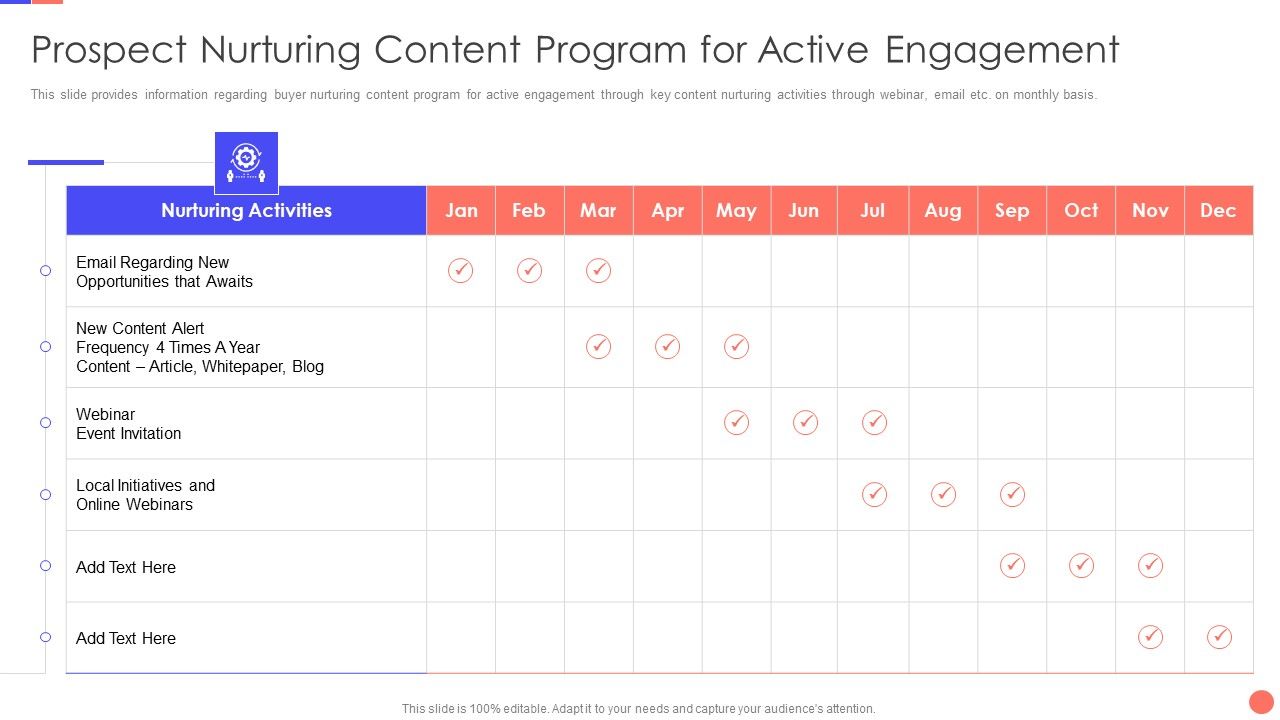 Prospect Nurturing Content Program for Active Engagement

This slide provides information regarding buyer nurturing content program for active engagement through key content nurturing activities through webinar, email etc. on monthly basis.

| Nurturing Activities | Jan | Feb | Mar | Apr | May | Jun | Jul | Aug | Sep | Oct | Nov | Dec |
|---|---|---|---|---|---|---|---|---|---|---|---|---|
| Email Regarding New Opportunities that Awaits | ✓ | ✓ | ✓ | | | | | | | | | |
| New Content Alert Frequency 4 Times A Year Content – Article, Whitepaper, Blog | | | ✓ | ✓ | ✓ | | | | | | | |
| Webinar Event Invitation | | | | | ✓ | ✓ | ✓ | | | | | |
| Local Initiatives and Online Webinars | | | | | | | ✓ | ✓ | ✓ | | | |
| Add Text Here | | | | | | | | | ✓ | ✓ | ✓ | |
| Add Text Here | | | | | | | | | | | ✓ | ✓ |

This slide is 100% editable. Adapt it to your needs and capture your audience's attention.